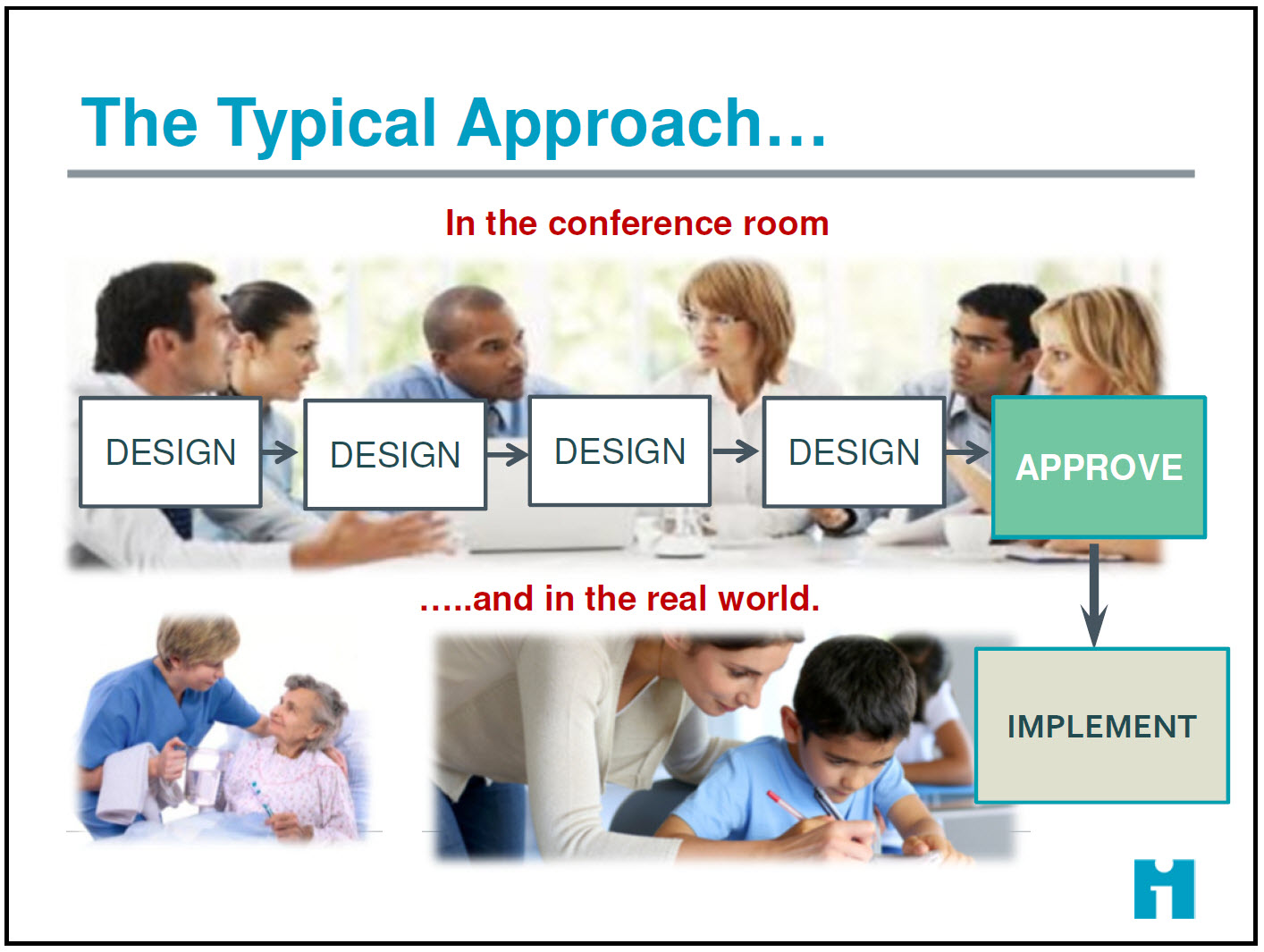 The Typical Approach…

In the conference room

DESIGN → DESIGN → DESIGN → DESIGN → APPROVE

…..and in the real world.

IMPLEMENT